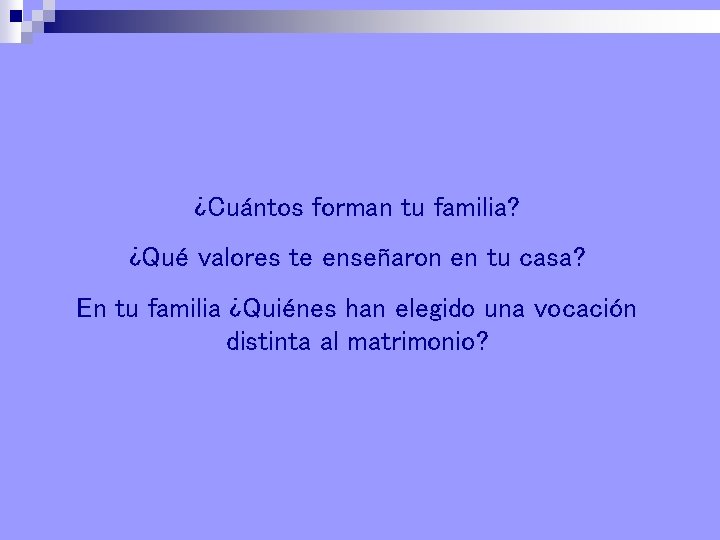 ¿Cuántos forman tu familia?

¿Qué valores te enseñaron en tu casa?

En tu familia ¿Quiénes han elegido una vocación distinta al matrimonio?